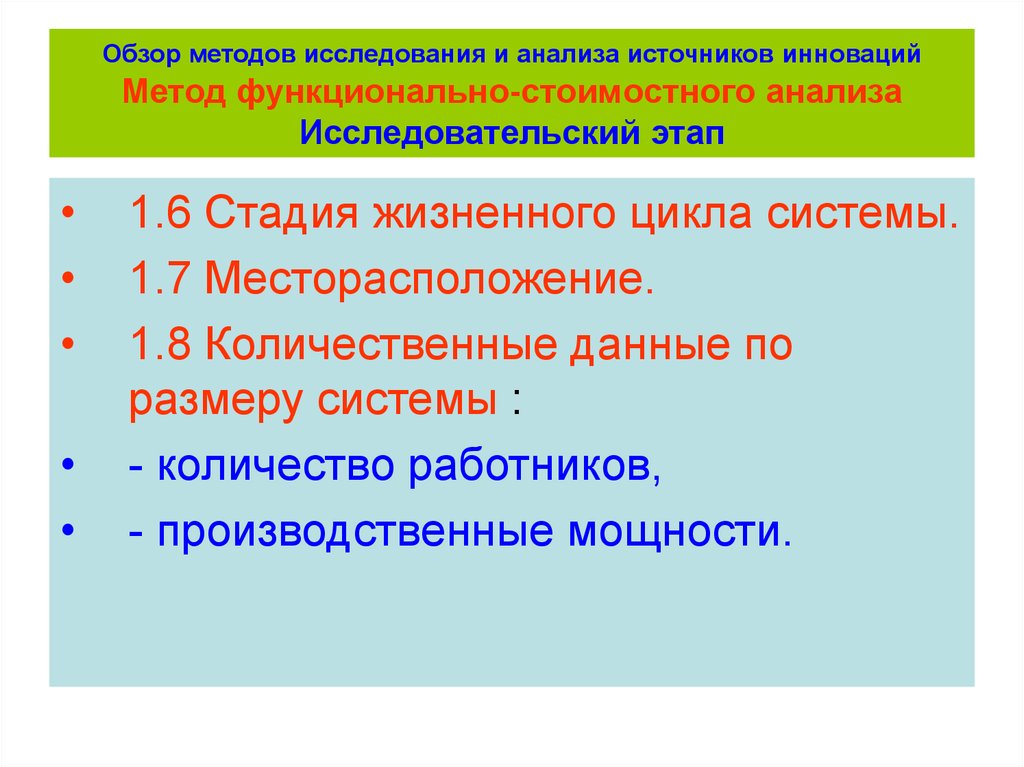 Обзор методов исследования и анализа источников инноваций
Метод функционально-стоимостного анализа
Исследовательский этап

• 1.6 Стадия жизненного цикла системы.
• 1.7 Месторасположение.
• 1.8 Количественные данные по размеру системы :
• - количество работников,
• - производственные мощности.